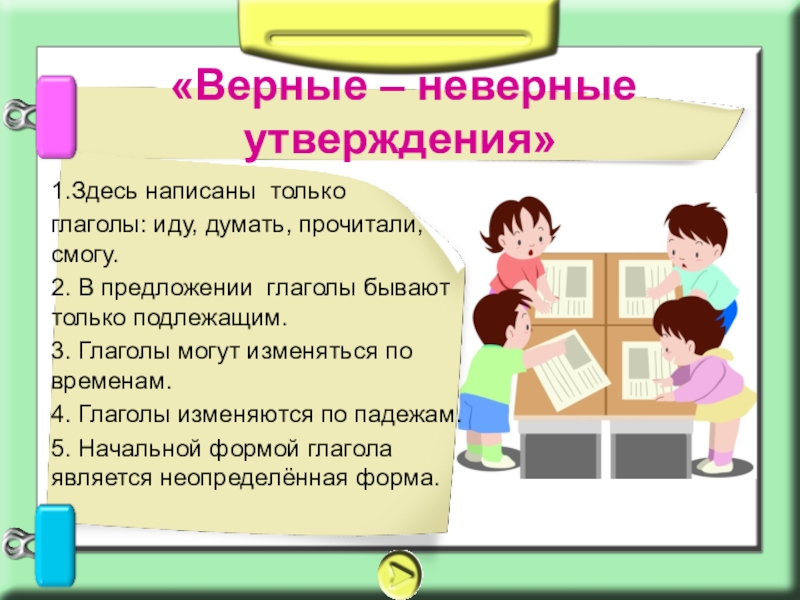 «Верные – неверные утверждения»

1.Здесь написаны только глаголы: иду, думать, прочитали, смогу.

2. В предложении глаголы бывают только подлежащим.

3. Глаголы могут изменяться по временам.

4. Глаголы изменяются по падежам.

5. Начальной формой глагола является неопределённая форма.